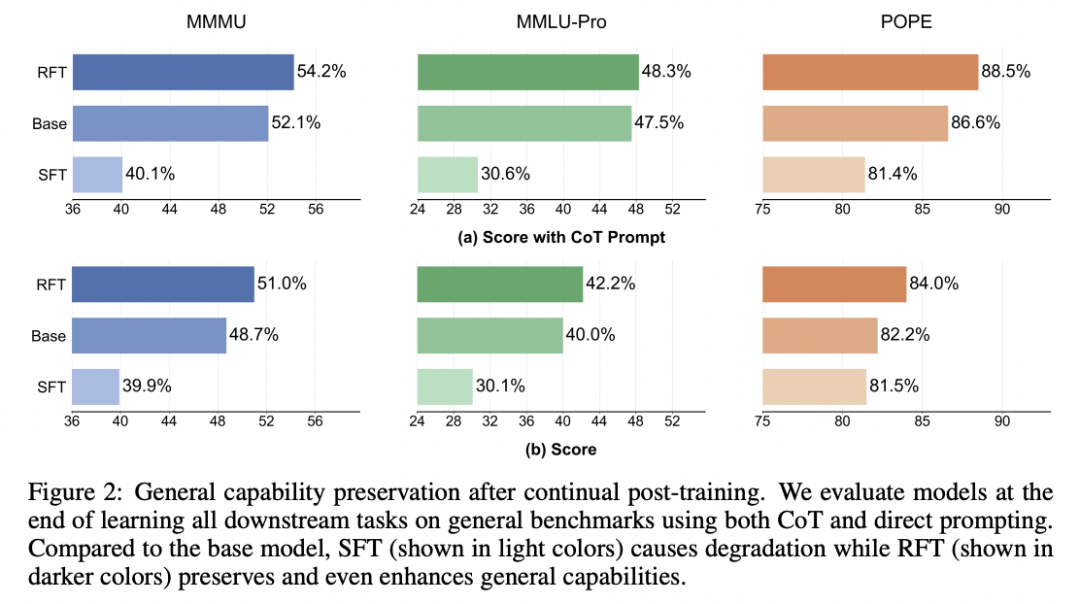 MMMU

RFT 54.2%
Base 52.1%
SFT 40.1%

36 40 44 48 52 56

MMLU-Pro

48.3%
47.5%
30.6%

24 28 32 36 40 44 48 52

POPE

88.5%
86.6%
81.4%

75 80 85 90

(a) Score with CoT Prompt

RFT 51.0%
Base 48.7%
SFT 39.9%

36 40 44 48 52 56

42.2%
40.0%
30.1%

24 28 32 36 40 44 48 52

84.0%
82.2%
81.5%

75 80 85 90

(b) Score

Figure 2: General capability preservation after continual post-training. We evaluate models at the end of learning all downstream tasks on general benchmarks using both CoT and direct prompting. Compared to the base model, SFT (shown in light colors) causes degradation while RFT (shown in darker colors) preserves and even enhances general capabilities.